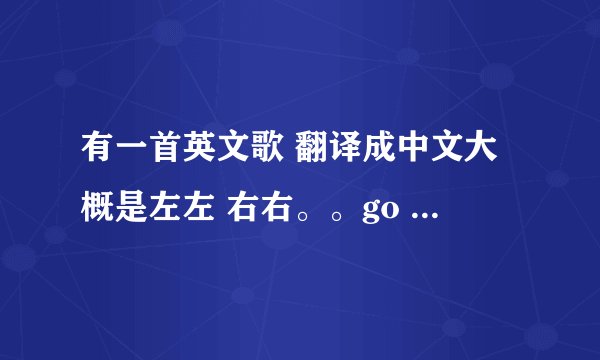 有一首英文歌 翻译成中文大概是左左 右右。。go ...